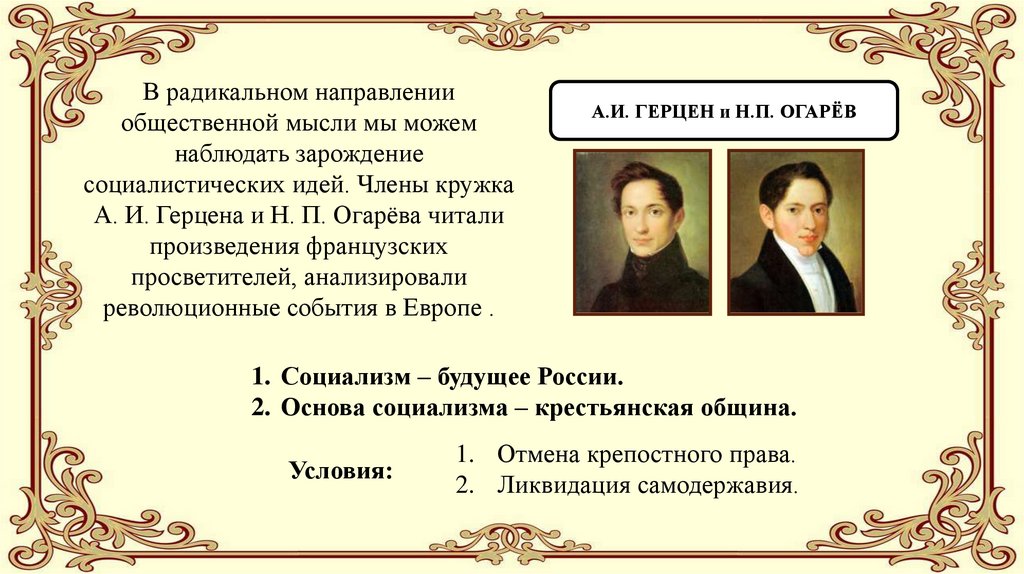 В радикальном направлении общественной мысли мы можем наблюдать зарождение социалистических идей. Члены кружка А. И. Герцена и Н. П. Огарёва читали произведения французских просветителей, анализировали революционные события в Европе .

А.И. ГЕРЦЕН и Н.П. ОГАРЁВ

1. Социализм – будущее России.
2. Основа социализма – крестьянская община.

Условия:
1. Отмена крепостного права.
2. Ликвидация самодержавия.